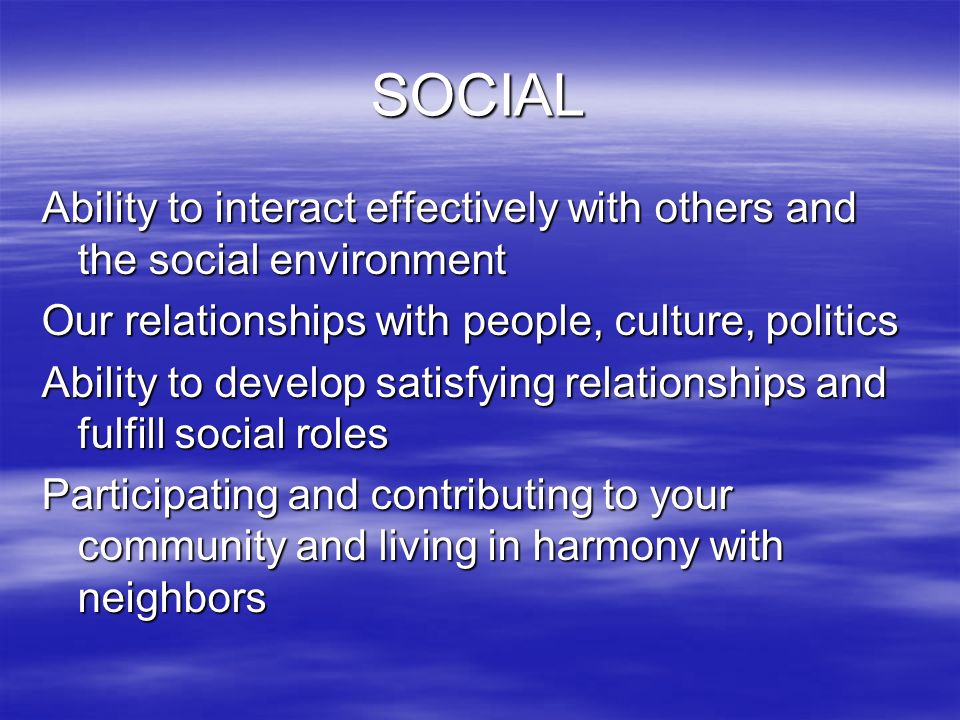 SOCIAL

Ability to interact effectively with others and the social environment

Our relationships with people, culture, politics

Ability to develop satisfying relationships and fulfill social roles

Participating and contributing to your community and living in harmony with neighbors